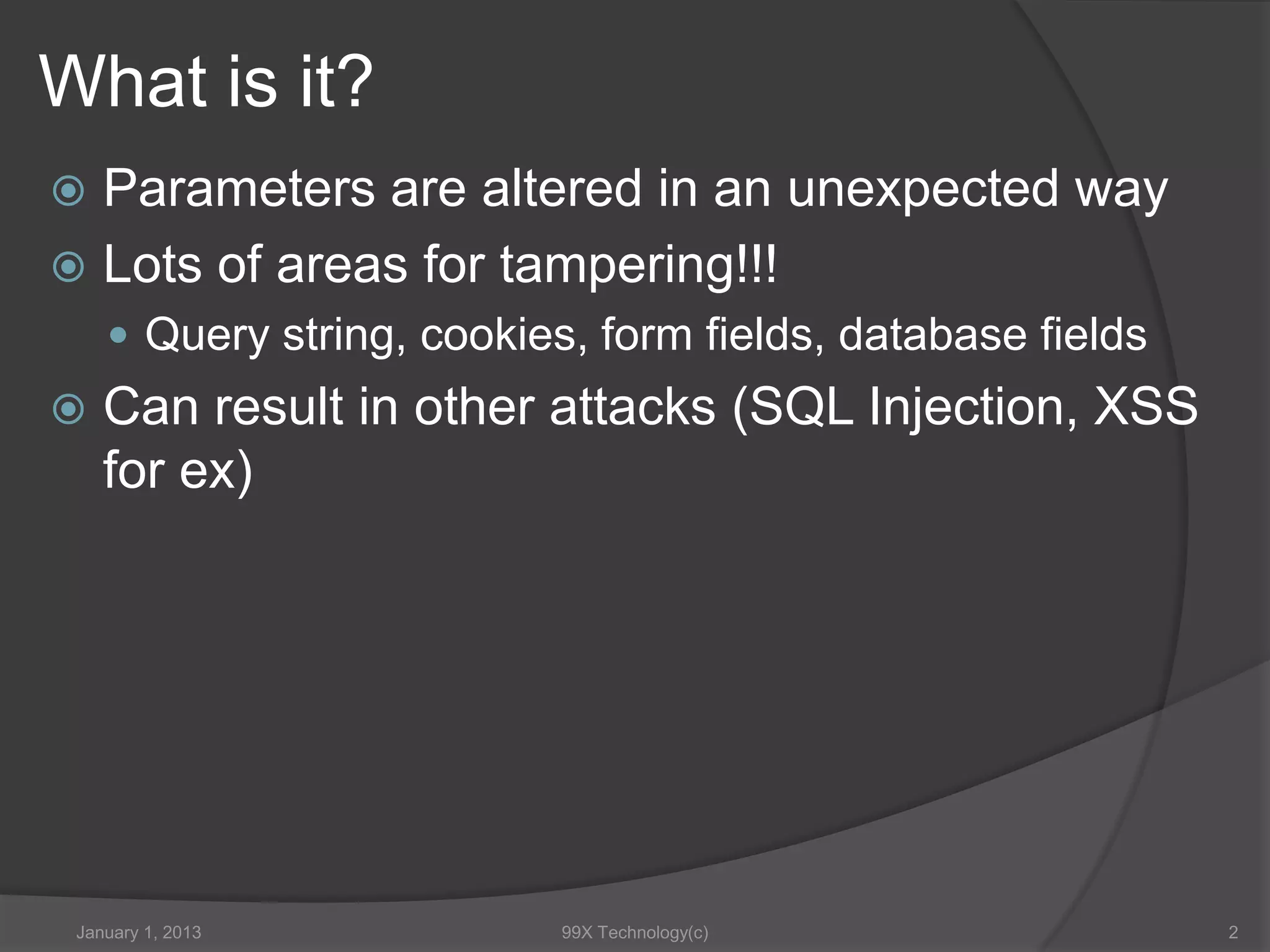 What is it?

Parameters are altered in an unexpected way

Lots of areas for tampering!!!

Query string, cookies, form fields, database fields

Can result in other attacks (SQL Injection, XSS for ex)

January 1, 2013

99X Technology(c)

2